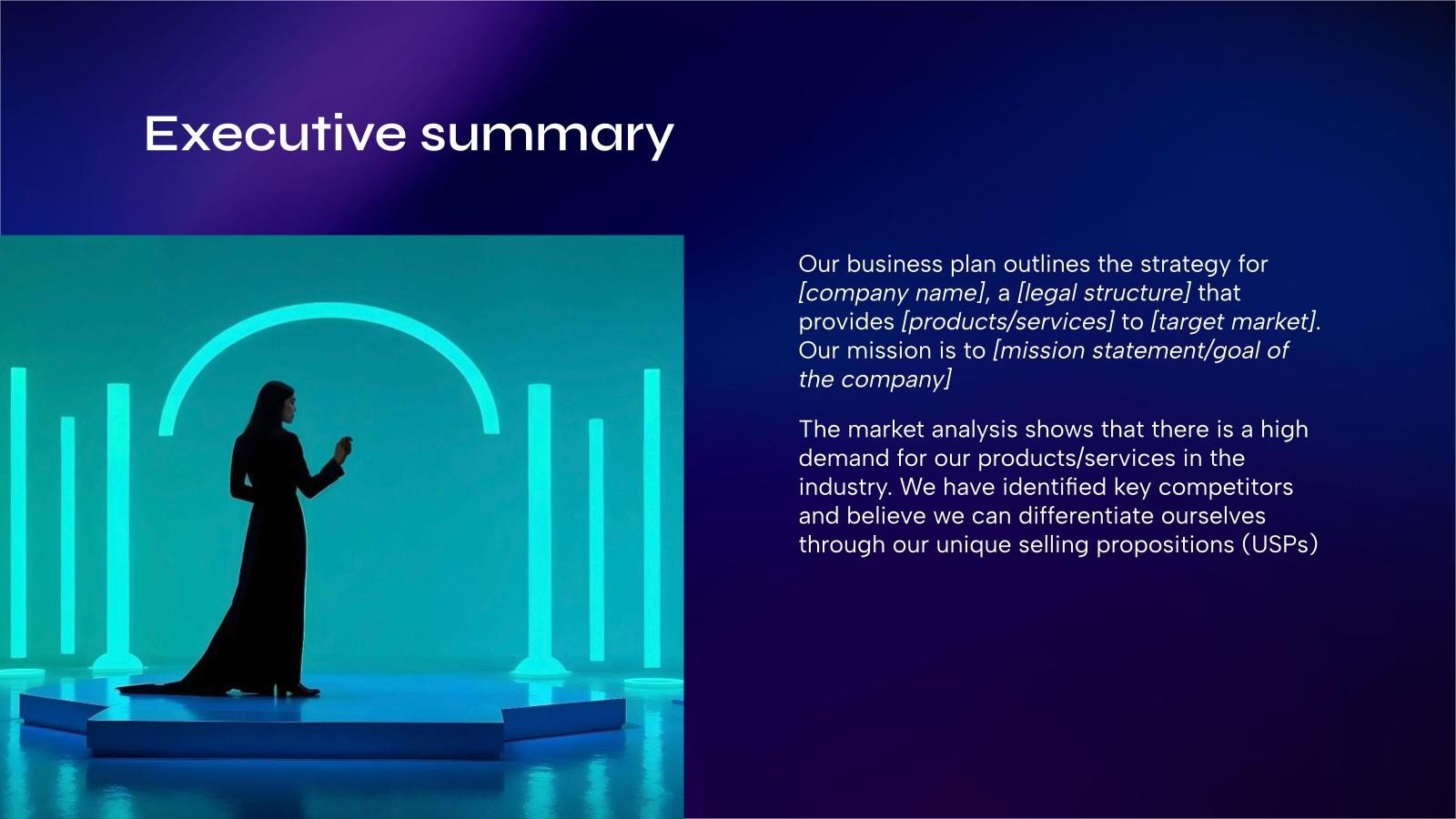 Executive summary

Our business plan outlines the strategy for [company name], a [legal structure] that provides [products/services] to [target market]. Our mission is to [mission statement/goal of the company]

The market analysis shows that there is a high demand for our products/services in the industry. We have identified key competitors and believe we can differentiate ourselves through our unique selling propositions (USPs)